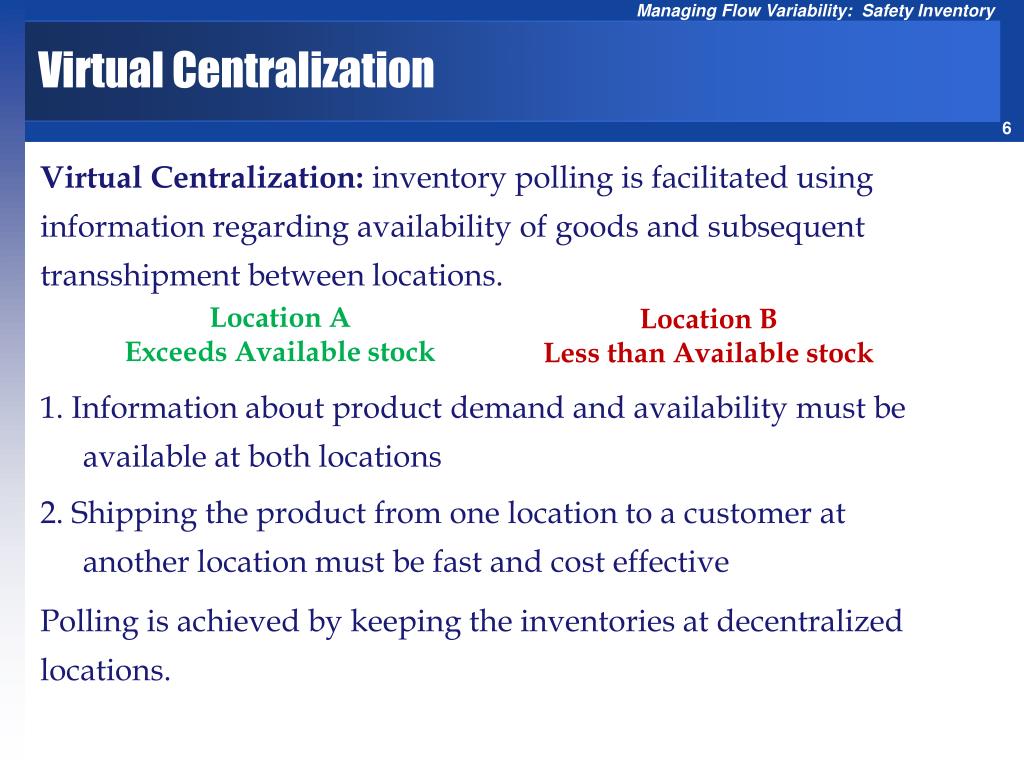 Managing Flow Variability: Safety Inventory

Virtual Centralization

6

Virtual Centralization: inventory polling is facilitated using information regarding availability of goods and subsequent transshipment between locations.

Location A
Exceeds Available stock

Location B
Less than Available stock

1. Information about product demand and availability must be available at both locations

2. Shipping the product from one location to a customer at another location must be fast and cost effective

Polling is achieved by keeping the inventories at decentralized locations.